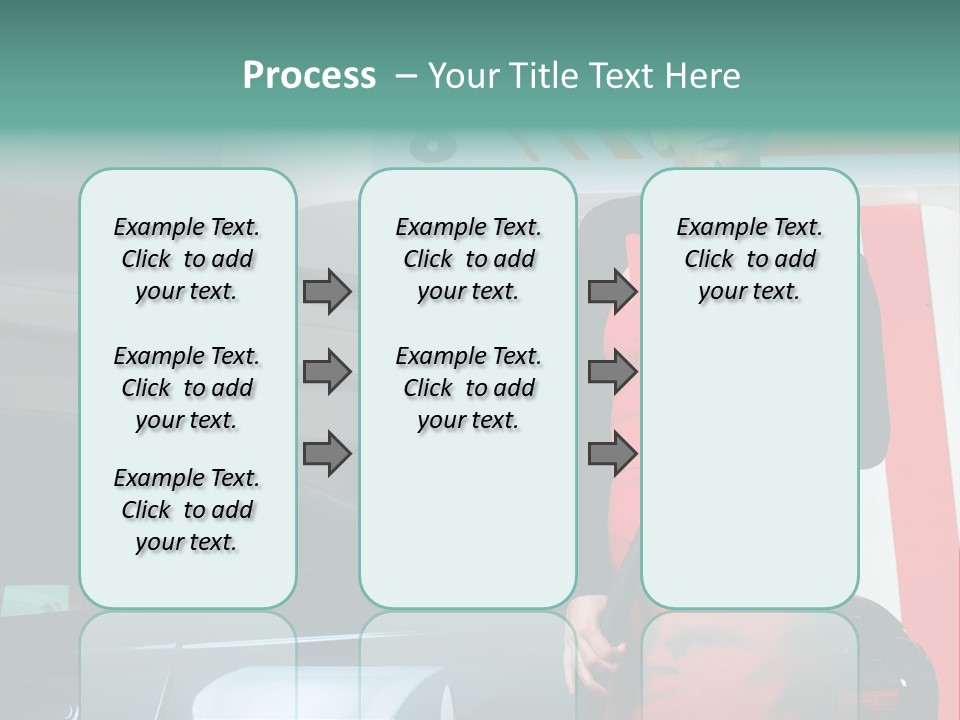 Process – Your Title Text Here

Example Text. Click to add your text.

Example Text. Click to add your text.

Example Text. Click to add your text.

Example Text. Click to add your text.

Example Text. Click to add your text.

Example Text. Click to add your text.